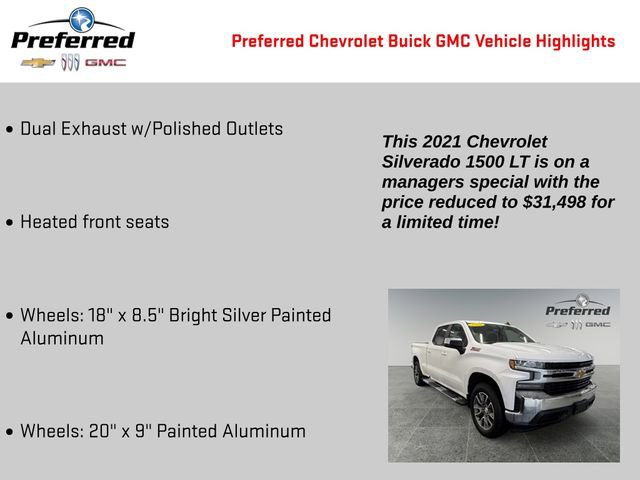 Preferred
GMC

Preferred Chevrolet Buick GMC Vehicle Highlights

• Dual Exhaust w/Polished Outlets

• Heated front seats

• Wheels: 18" x 8.5" Bright Silver Painted Aluminum

• Wheels: 20" x 9" Painted Aluminum

This 2021 Chevrolet Silverado 1500 LT is on a managers special with the price reduced to $31,498 for a limited time!

Preferred
GMC